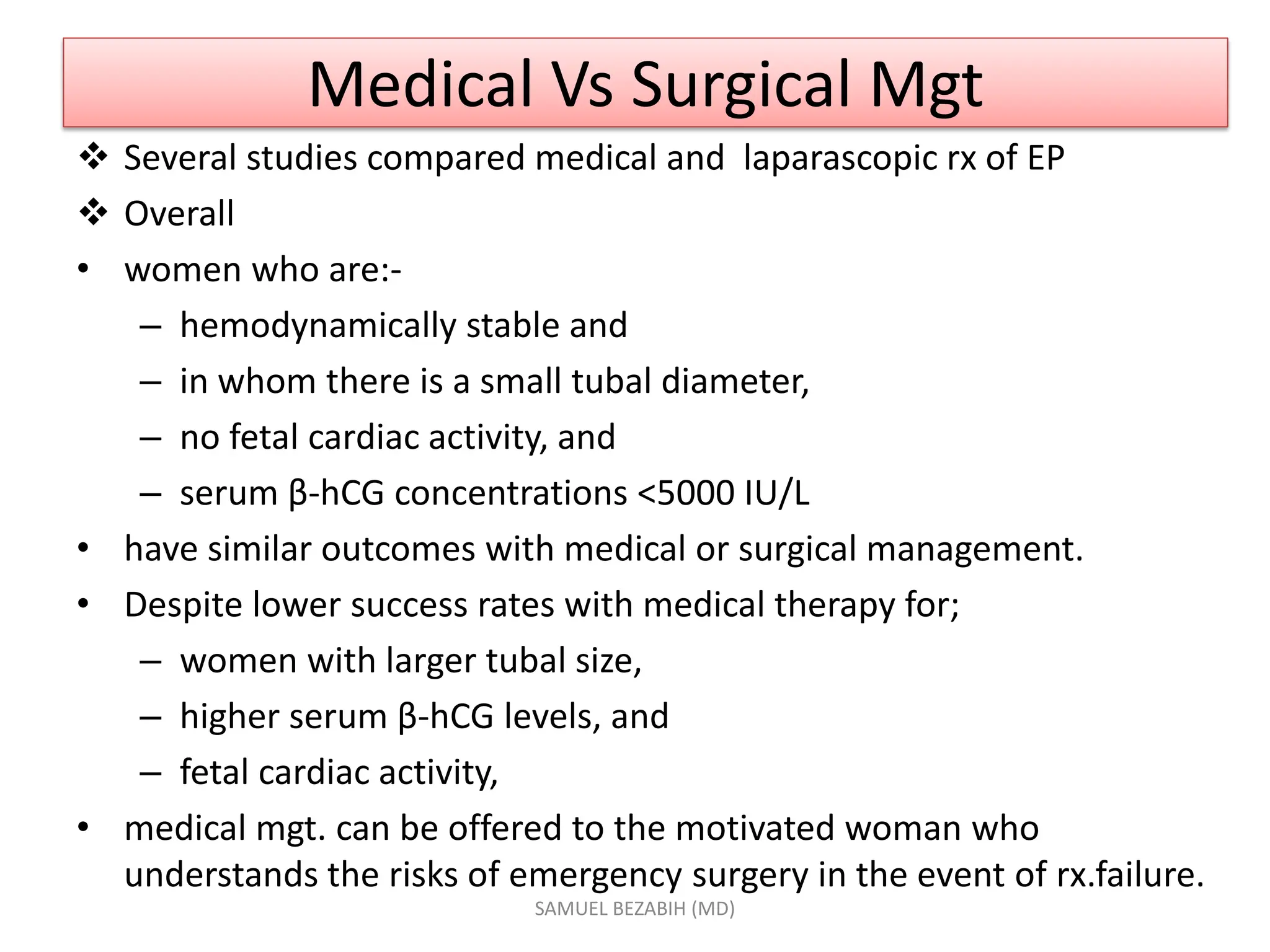 Medical Vs Surgical Mgt

❖ Several studies compared medical and laparascopic rx of EP

❖ Overall

• women who are:-

– hemodynamically stable and

– in whom there is a small tubal diameter,

– no fetal cardiac activity, and

– serum β-hCG concentrations <5000 IU/L

• have similar outcomes with medical or surgical management.

• Despite lower success rates with medical therapy for;

– women with larger tubal size,

– higher serum β-hCG levels, and

– fetal cardiac activity,

• medical mgt. can be offered to the motivated woman who understands the risks of emergency surgery in the event of rx.failure.

SAMUEL BEZABIH (MD)